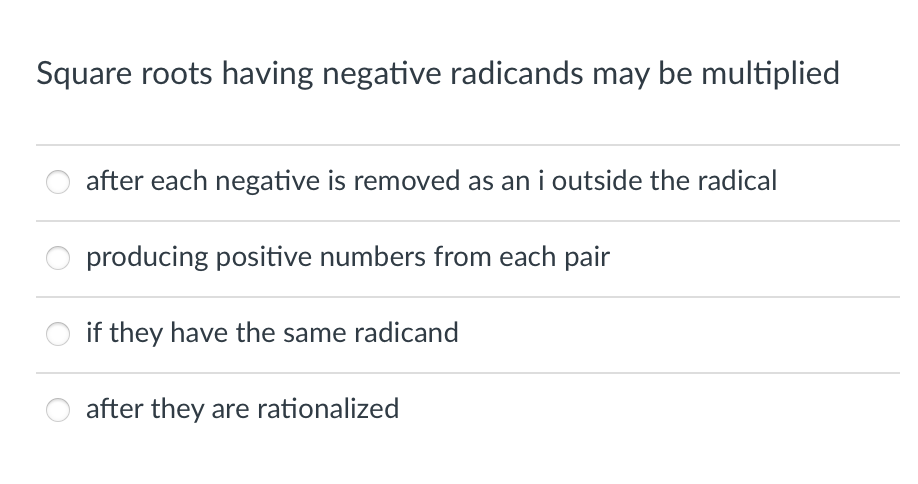 Square roots having negative radicands may be multiplied

after each negative is removed as an i outside the radical

producing positive numbers from each pair

if they have the same radicand

after they are rationalized